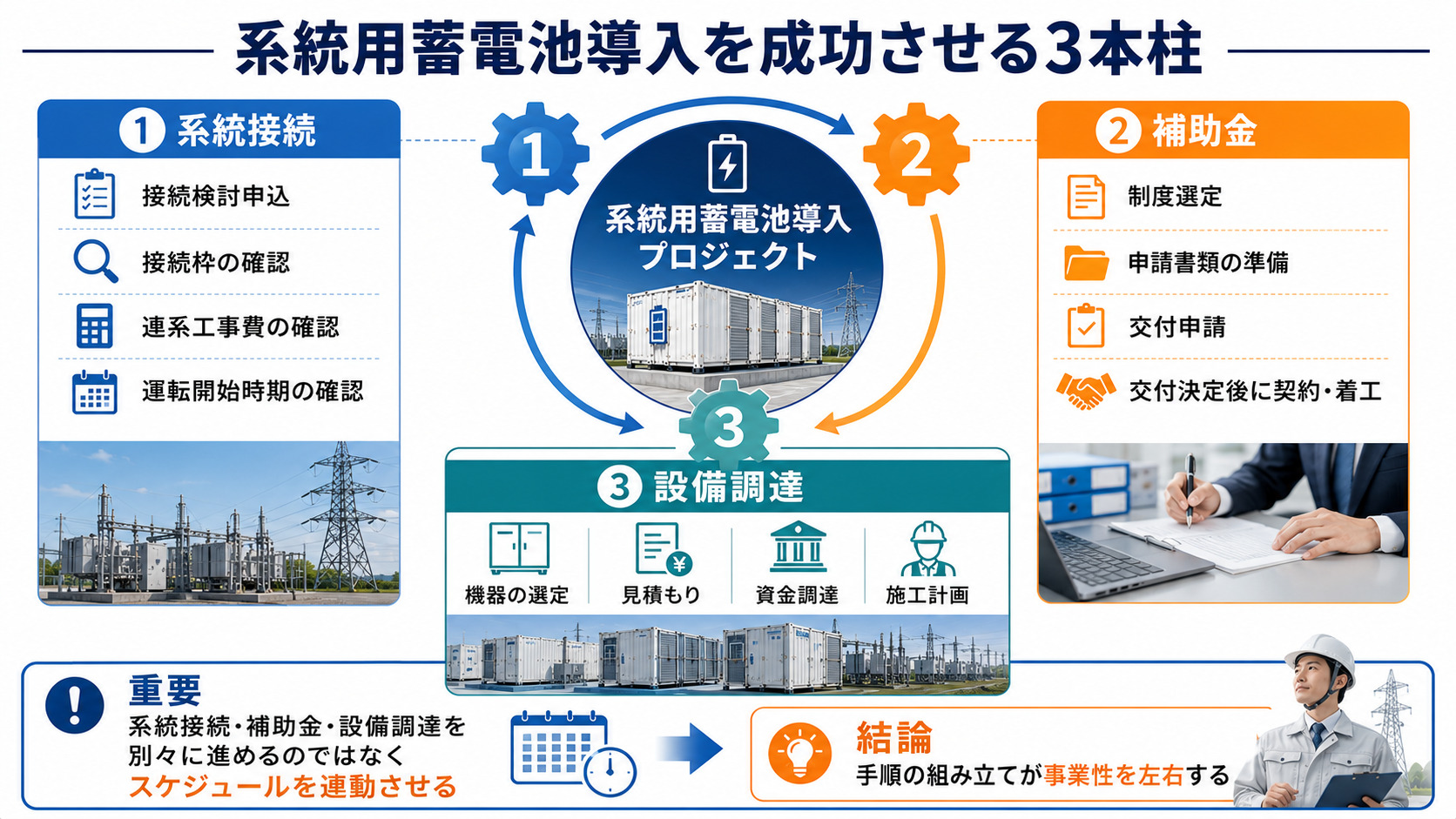 系統用蓄電池導入を成功させる3本柱

① 系統接続
接続検討申込
接続枠の確認
連系工事費の確認
運転開始時期の確認

1
2
系統用蓄電池導入プロジェクト
3

② 補助金
制度選定
申請書類の準備
交付申請
交付決定後に契約・着工

③ 設備調達
機器の選定
見積もり
資金調達
施工計画

重要
系統接続・補助金・設備調達を別々に進めるのではなくスケジュールを連動させる

結論
手順の組み立てが事業性を左右する